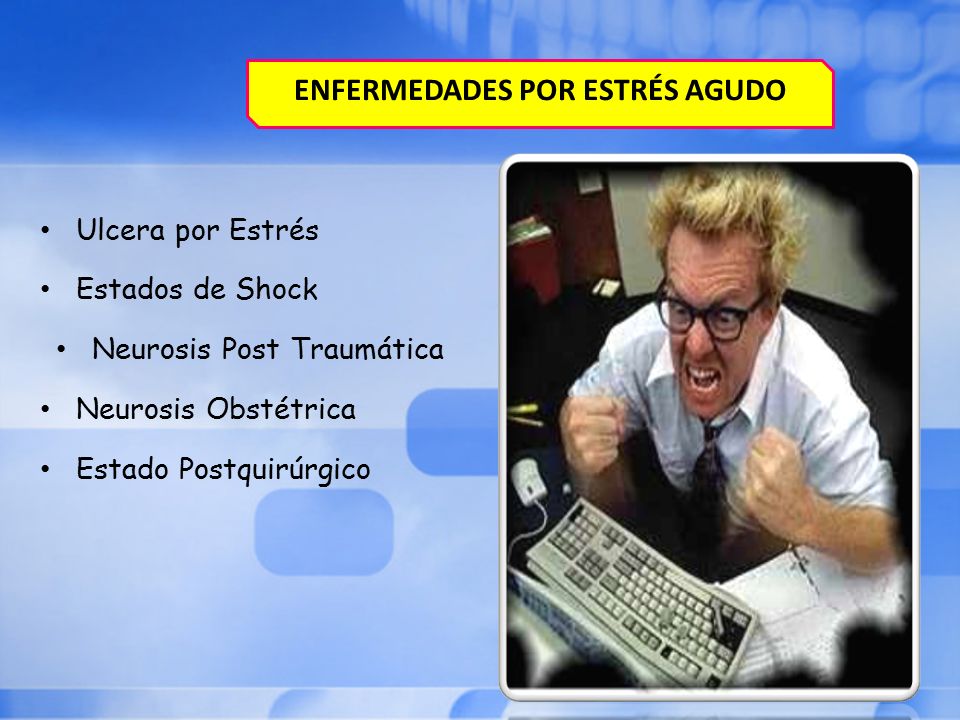 ENFERMEDADES POR ESTRÉS AGUDO

• Ulcera por Estrés
• Estados de Shock
• Neurosis Post Traumática
• Neurosis Obstétrica
• Estado Postquirúrgico